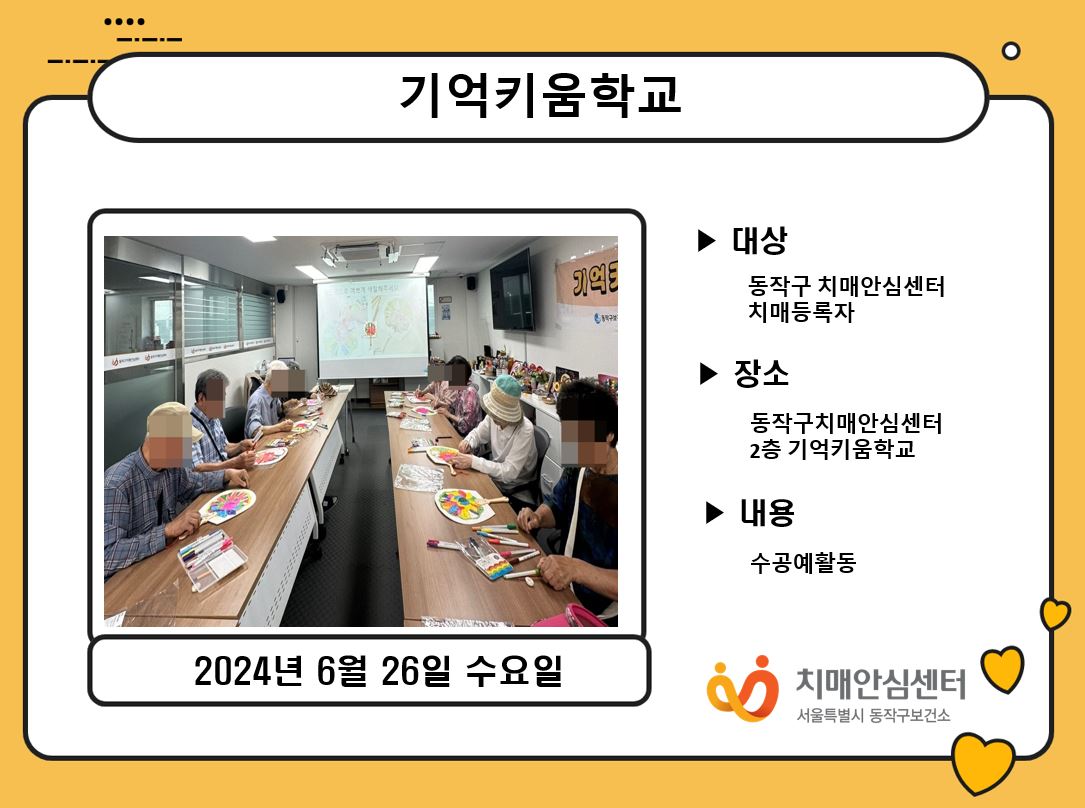 기억키움학교

▶ 대상

동작구 치매안심센터
치매등록자

▶ 장소

동작구치매안심센터
2층 기억키움학교

▶ 내용

수공예활동

2024년 6월 26일 수요일

치매안심센터
서울특별시 동작구보건소